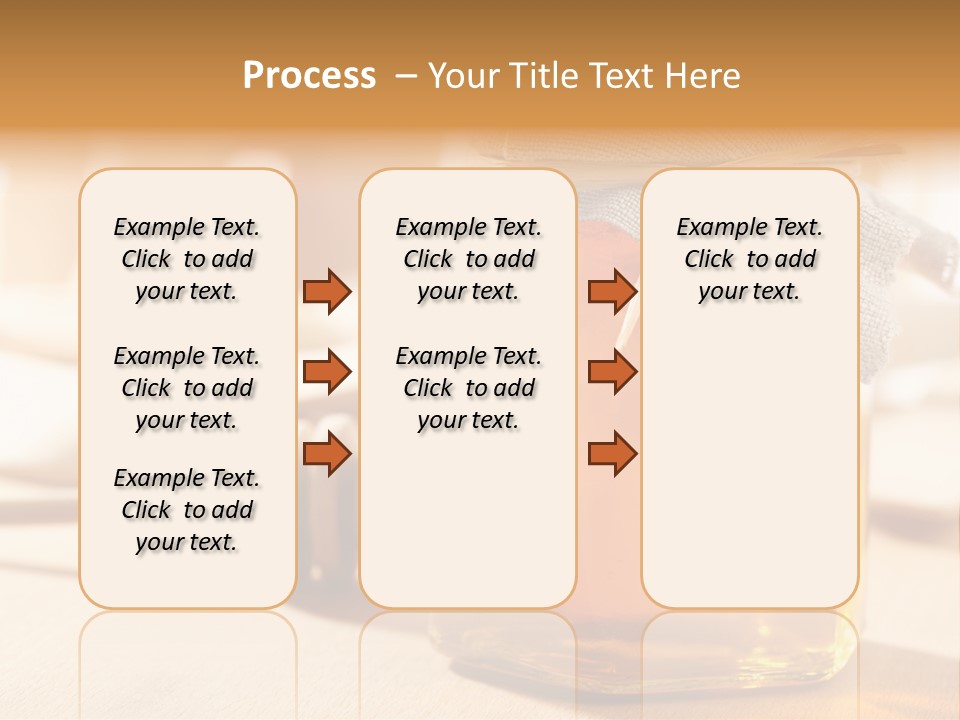 Process – Your Title Text Here

Example Text. Click to add your text.

Example Text. Click to add your text.

Example Text. Click to add your text.

Example Text. Click to add your text.

Example Text. Click to add your text.

Example Text. Click to add your text.